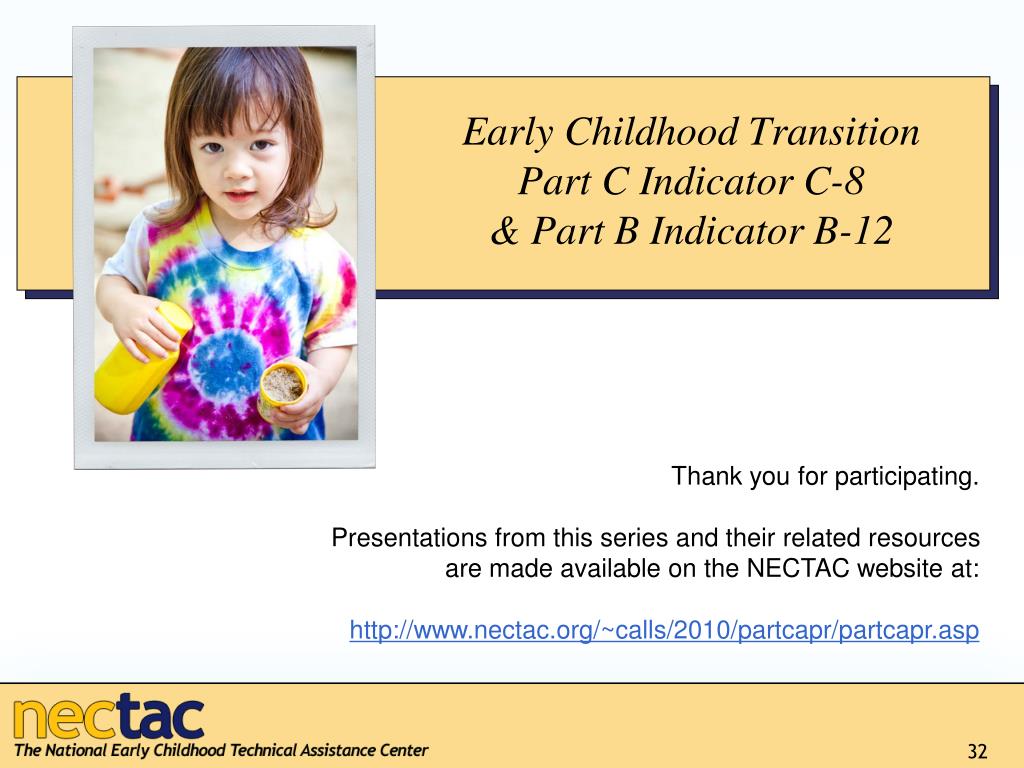 Early Childhood Transition
Part C Indicator C-8
& Part B Indicator B-12

Thank you for participating.

Presentations from this series and their related resources are made available on the NECTAC website at:

http://www.nectac.org/~calls/2010/partcapr/partcapr.asp

nectac
The National Early Childhood Technical Assistance Center

32